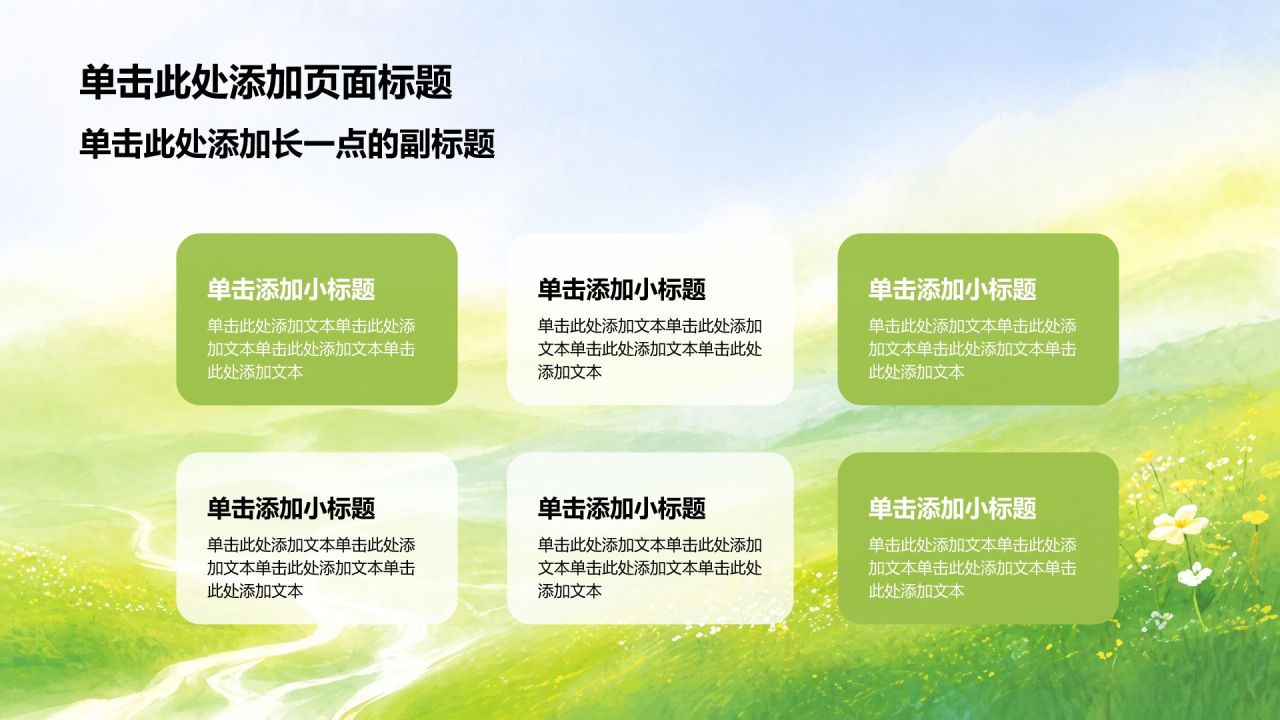 单击此处添加页面标题

单击此处添加长一点的副标题

单击添加小标题

单击此处添加文本单击此处添加文本单击此处添加文本单击此处添加文本

单击添加小标题

单击此处添加文本单击此处添加文本单击此处添加文本单击此处添加文本

单击添加小标题

单击此处添加文本单击此处添加文本单击此处添加文本单击此处添加文本

单击添加小标题

单击此处添加文本单击此处添加文本单击此处添加文本单击此处添加文本

单击添加小标题

单击此处添加文本单击此处添加文本单击此处添加文本单击此处添加文本

单击添加小标题

单击此处添加文本单击此处添加文本单击此处添加文本单击此处添加文本